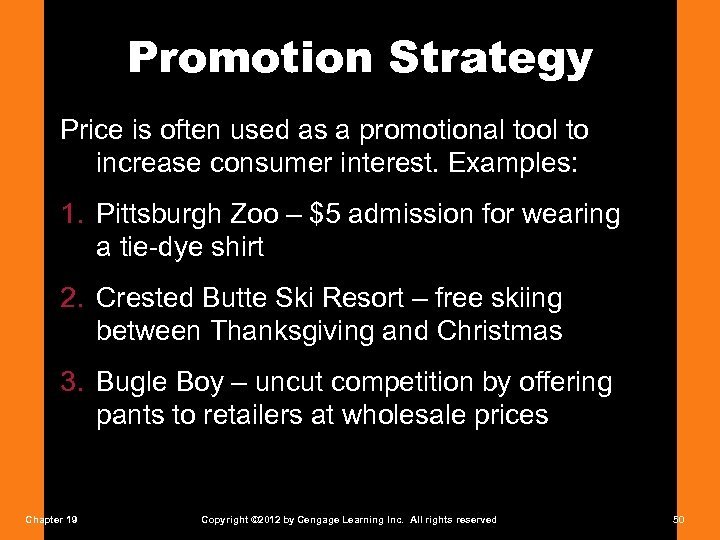 Promotion Strategy

Price is often used as a promotional tool to increase consumer interest. Examples:

1. Pittsburgh Zoo – \$5 admission for wearing a tie-dye shirt

2. Crested Butte Ski Resort – free skiing between Thanksgiving and Christmas

3. Bugle Boy – uncut competition by offering pants to retailers at wholesale prices

Chapter 19 Copyright ©2012 by Cengage Learning Inc. All rights reserved 50